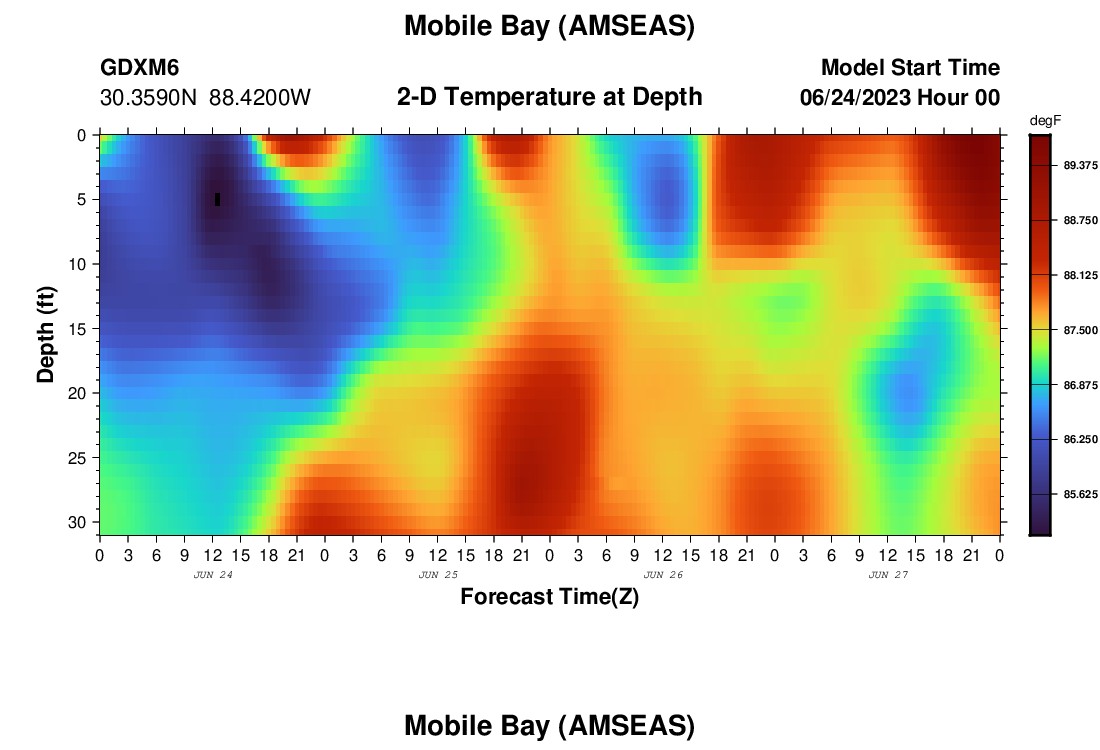 Mobile Bay (AMSEAS)

GDXM6
30.3590N 88.4200W

2-D Temperature at Depth

Model Start Time
06/24/2023 Hour 00

degF
89.375
88.750
88.125
87.500
86.875
86.250
85.625

Depth (ft)
0
5
10
15
20
25
30

0 3 6 9 12 15 18 21 0 3 6 9 12 15 18 21 0 3 6 9 12 15 18 21 0 3 6 9 12 15 18 21 0
JUN 24
JUN 25
JUN 26
JUN 27

Forecast Time(Z)

Mobile Bay (AMSEAS)